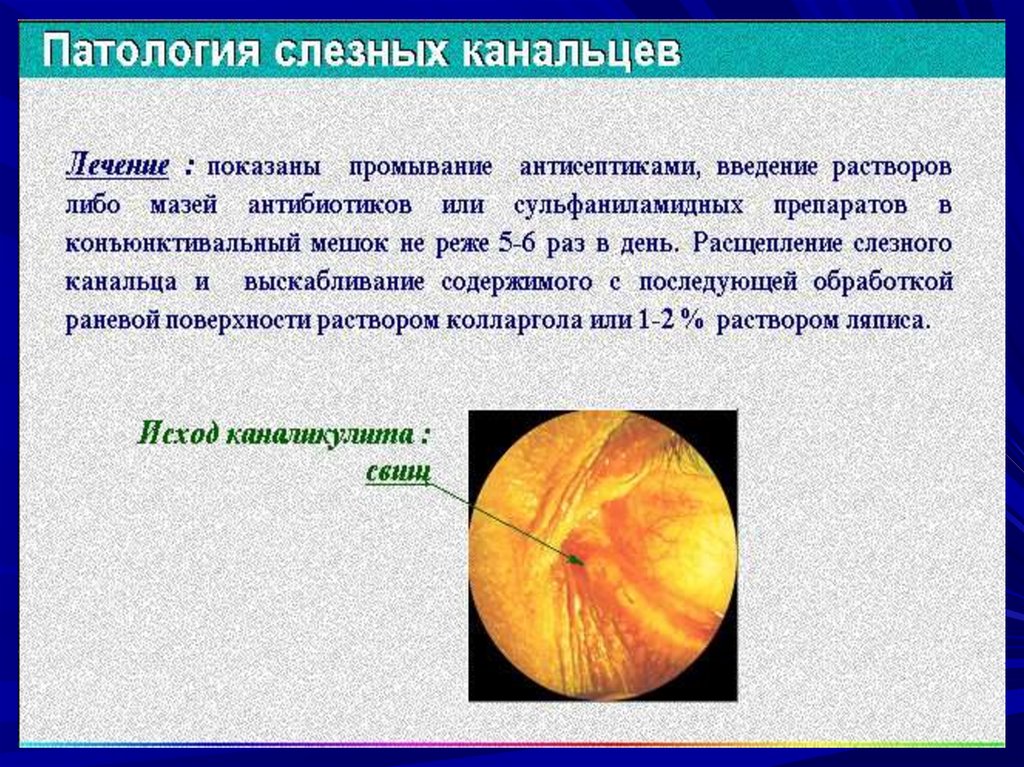 Патология слезных канальцев

Лечение : показаны промывание антисептиками, введение растворов либо мазей антибиотиков или сульфаниламидных препаратов в конъюнктивальный мешок не реже 5-6 раз в день. Расщепление слезного канальца и выскабливание содержимого с последующей обработкой раневой поверхности раствором колларгола или 1-2 % раствором ляписа.

Исход каналикулита : свищ